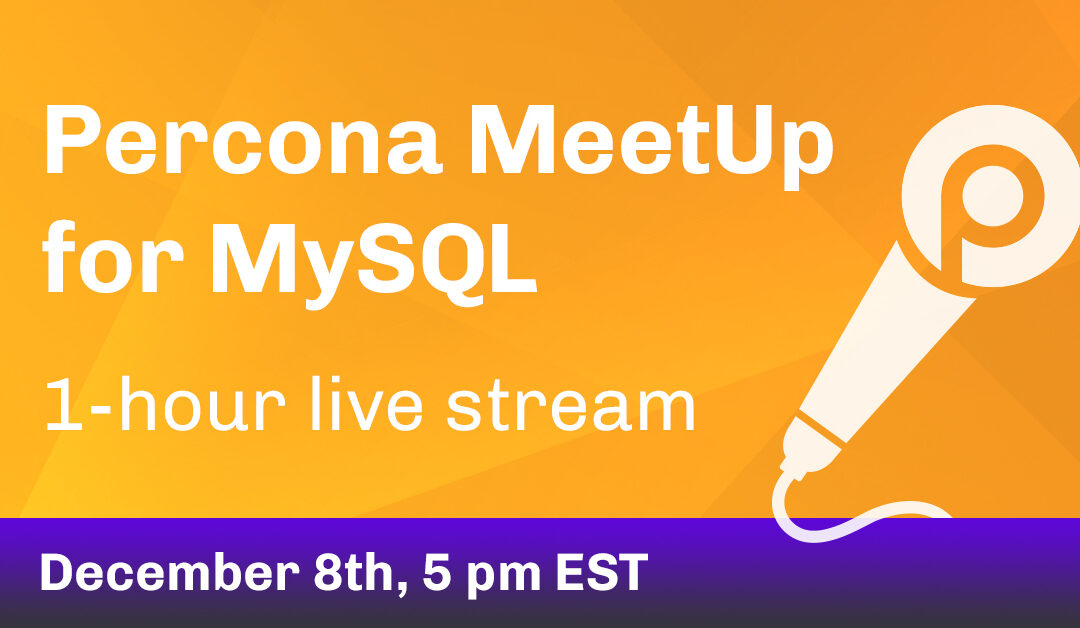 Percona MeetUp for MySQL

1-hour live stream

December 8th, 5 pm EST